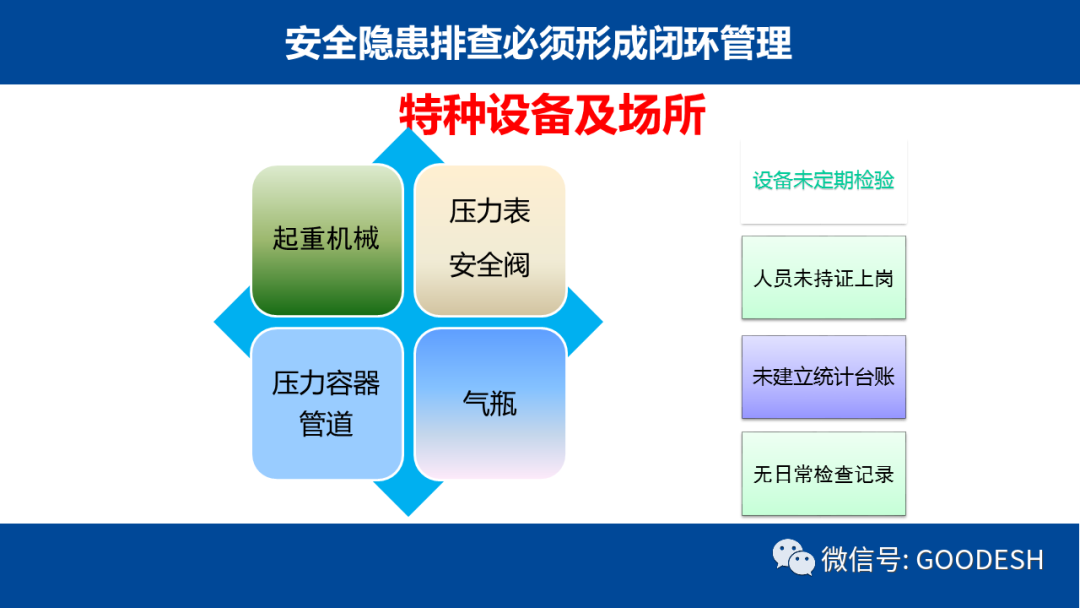 安全隐患排查必须形成闭环管理

特种设备及场所

起重机械

压力表
安全阀

压力容器
管道

气瓶

设备未定期检验

人员未持证上岗

未建立统计台账

无日常检查记录

微信号: GOODESH